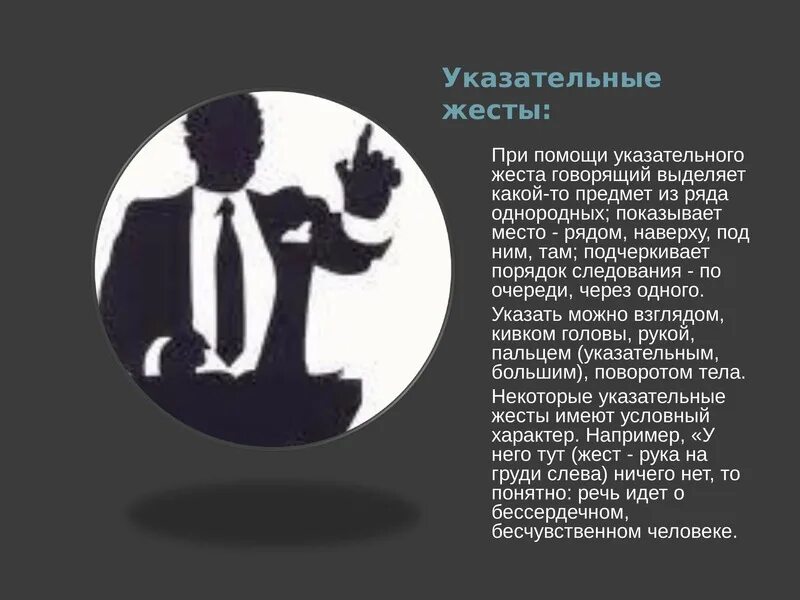 Указательные жесты:

При помощи указательного жеста говорящий выделяет какой-то предмет из ряда однородных; показывает место - рядом, наверху, под ним, там; подчеркивает порядок следования - по очереди, через одного.

Указать можно взглядом, кивком головы, рукой, пальцем (указательным, большим), поворотом тела.

Некоторые указательные жесты имеют условный характер. Например, «У него тут (жест - рука на груди слева) ничего нет, то понятно: речь идет о бессердечном, бесчувственном человеке.